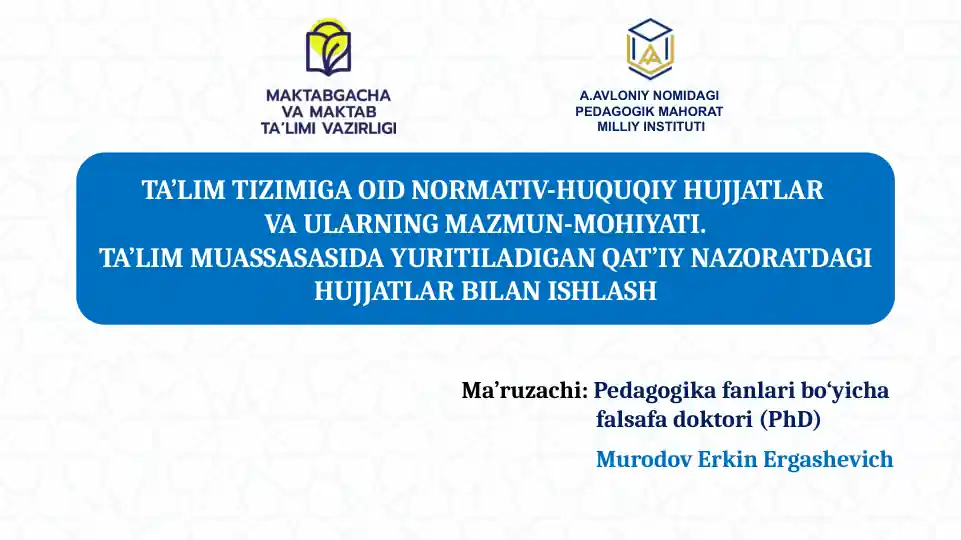 MAKTABGACHA VA MAKTAB TA'LIMI VAZIRLIGI

A.AVLONIY NOMIDAGI PEDAGOGIK MAHORAT MILLIY INSTITUTI

TA'LIM TIZIMIGA OID NORMATIV-HUQUQIY HUJJATLAR VA ULARNING MAZMUN-MOHIYATI. TA'LIM MUASSASASIDA YURITILADIGAN QAT'IY NAZORATDAGI HUJJATLAR BILAN ISHLASH

Ma'ruzachi: Pedagogika fanlari bo'yicha falsafa doktori (PhD)

Murodov Erkin Ergashevich